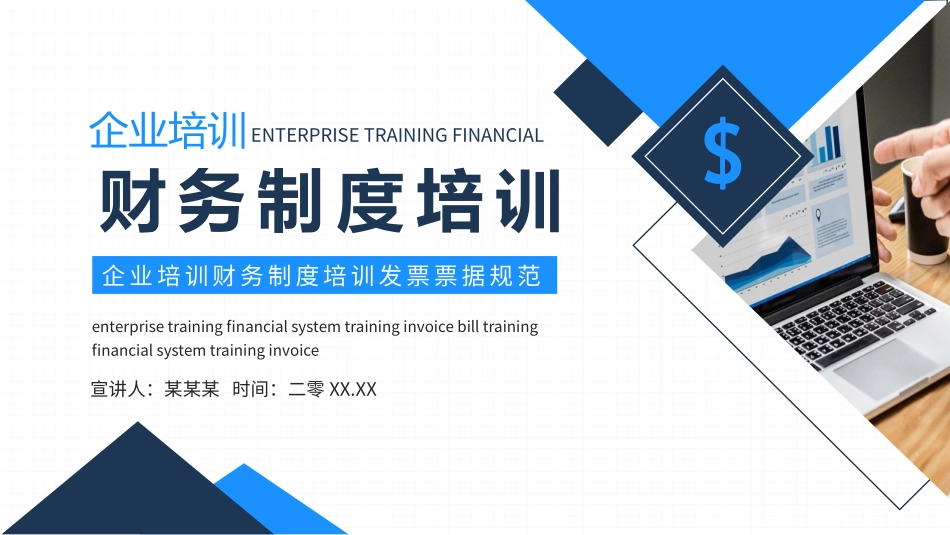 企业培训 ENTERPRISE TRAINING FINANCIAL

财务制度培训

企业培训财务制度培训发票票据规范

enterprise training financial system training invoice bill training financial system training invoice

宣讲人：某某某 时间：二零 XX.XX

$